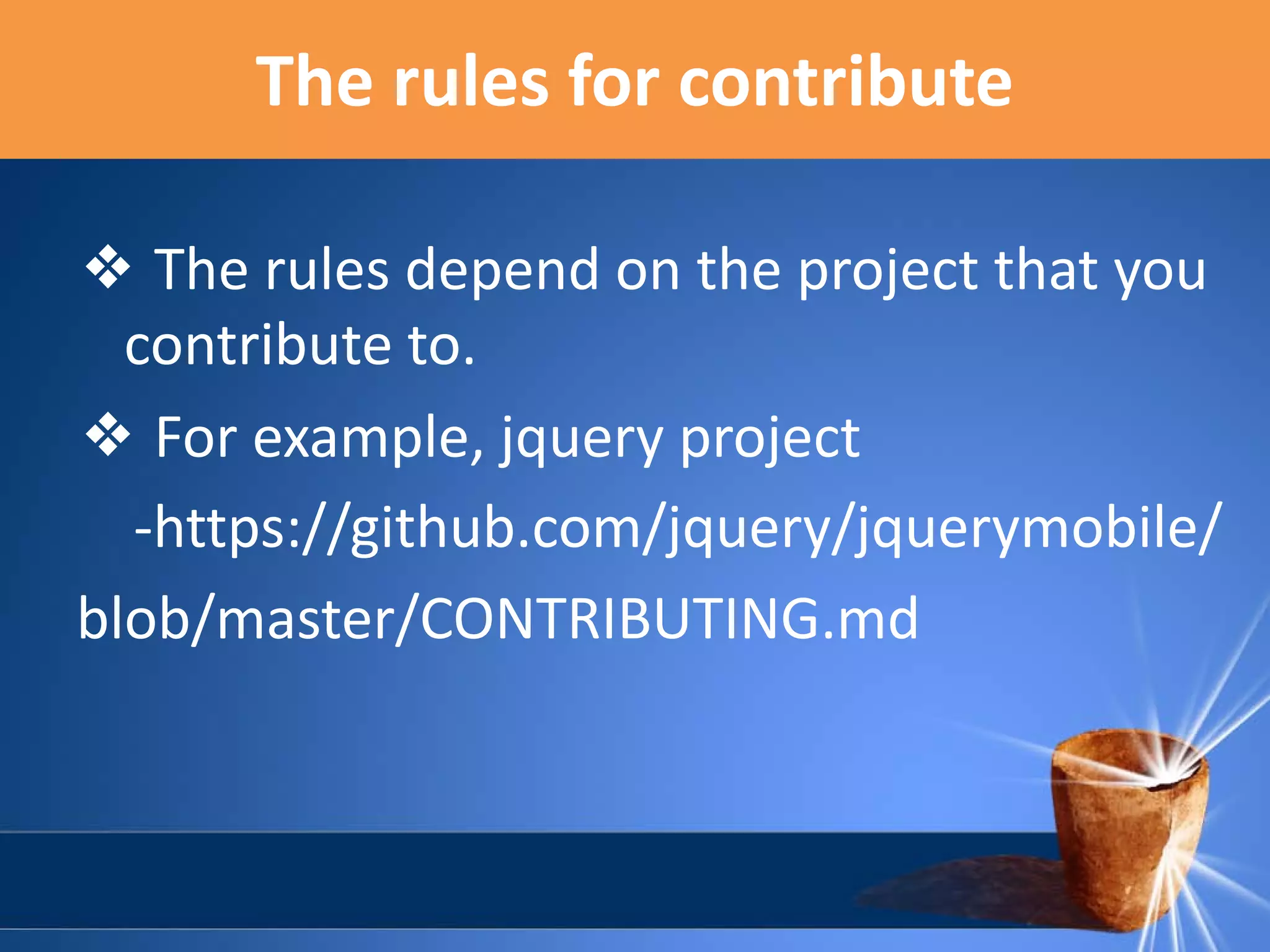 The rules for contribute

❖ The rules depend on the project that you contribute to.

❖ For example, jquery project

-https://github.com/jquery/jquerymobile/blob/master/CONTRIBUTING.md